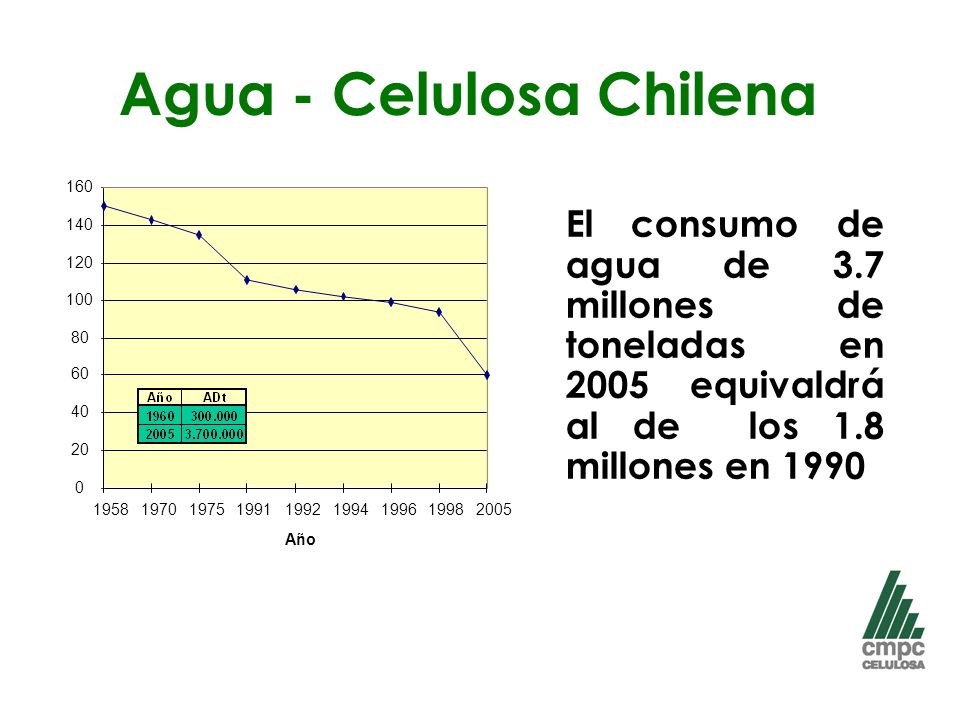 Agua - Celulosa Chilena

160
140
120
100
80
60
40
20
0

| Año | ADt |
|---|---|
| 1960 | 300.000 |
| 2005 | 3.700.000 |

1958 1970 1975 1991 1992 1994 1996 1998 2005

Año

El consumo de agua de 3.7 millones de toneladas en 2005 equivaldrá al de los 1.8 millones en 1990

cmpc
CELULOSA